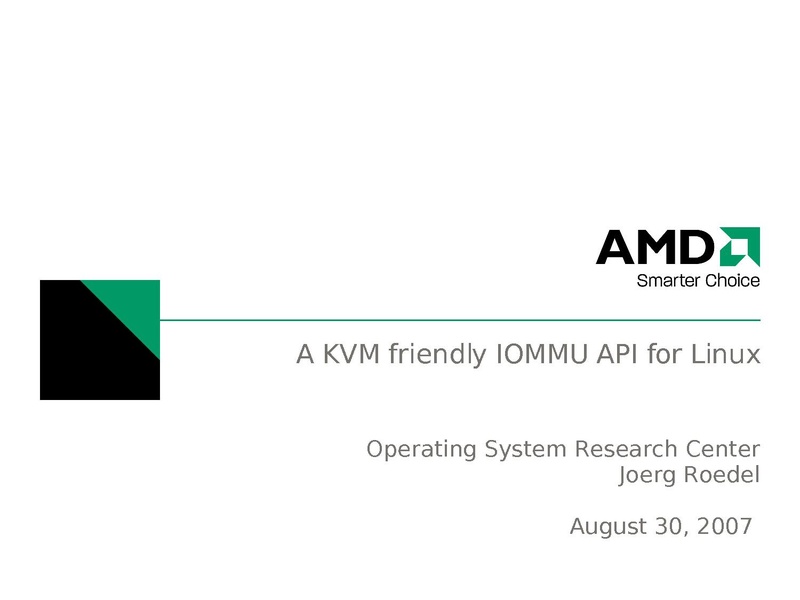 AMD
Smarter Choice

A KVM friendly IOMMU API for Linux

Operating System Research Center
Joerg Roedel

August 30, 2007